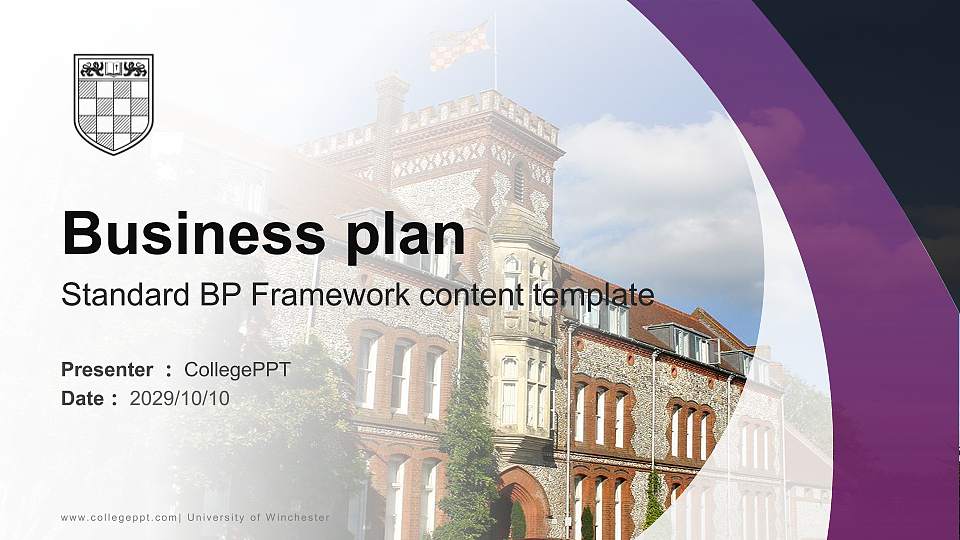 Business plan

Standard BP Framework content template

Presenter : CollegePPT
Date : 2029/10/10

www.collegeppt.com| University of Winchester